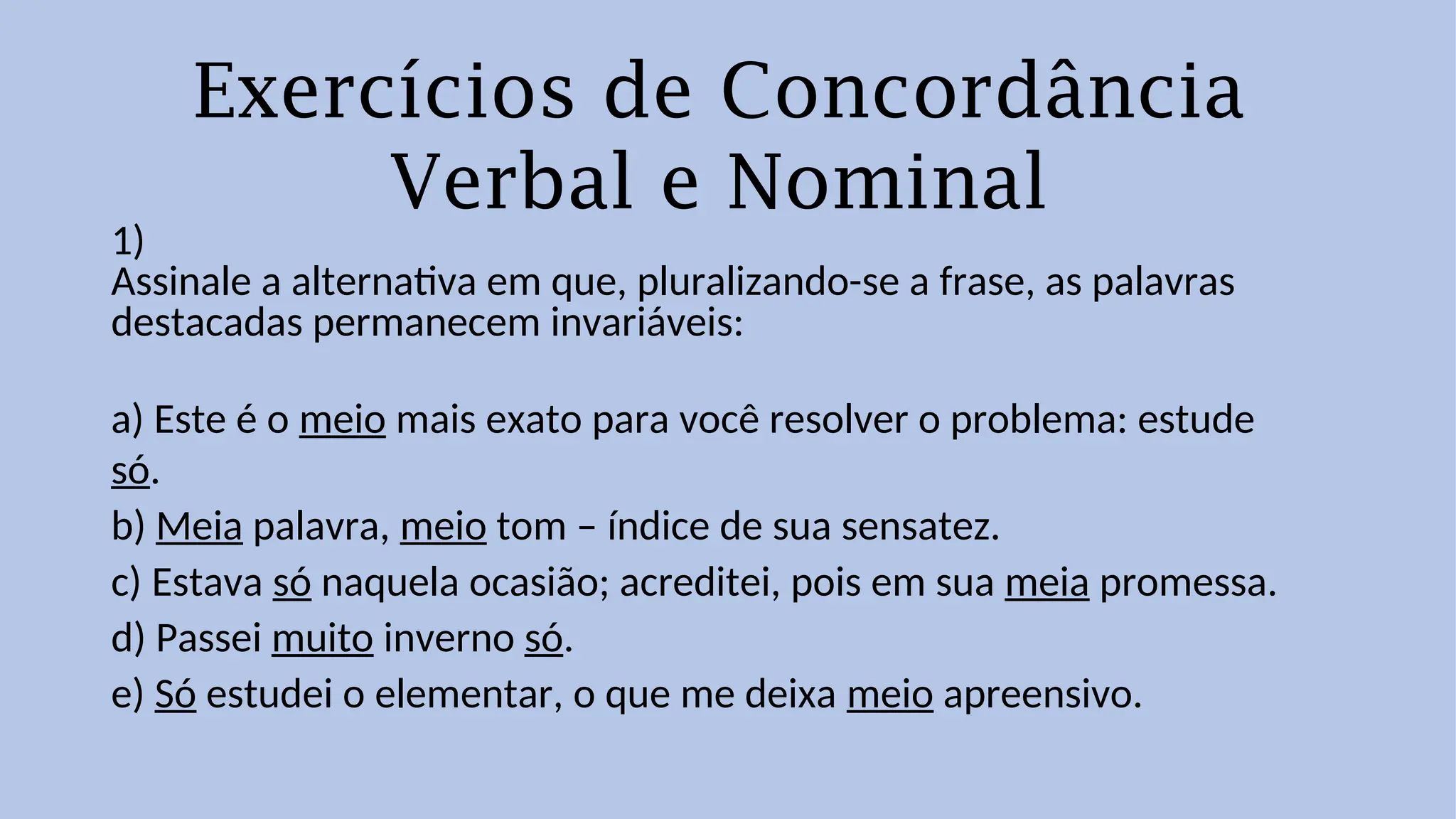 Exercícios de Concordância Verbal e Nominal

1)
Assinale a alternativa em que, pluralizando-se a frase, as palavras destacadas permanecem invariáveis:

a) Este é o meio mais exato para você resolver o problema: estude só.

b) Meia palavra, meio tom – índice de sua sensatez.

c) Estava só naquela ocasião; acreditei, pois em sua meia promessa.

d) Passei muito inverno só.

e) Só estudei o elementar, o que me deixa meio apreensivo.